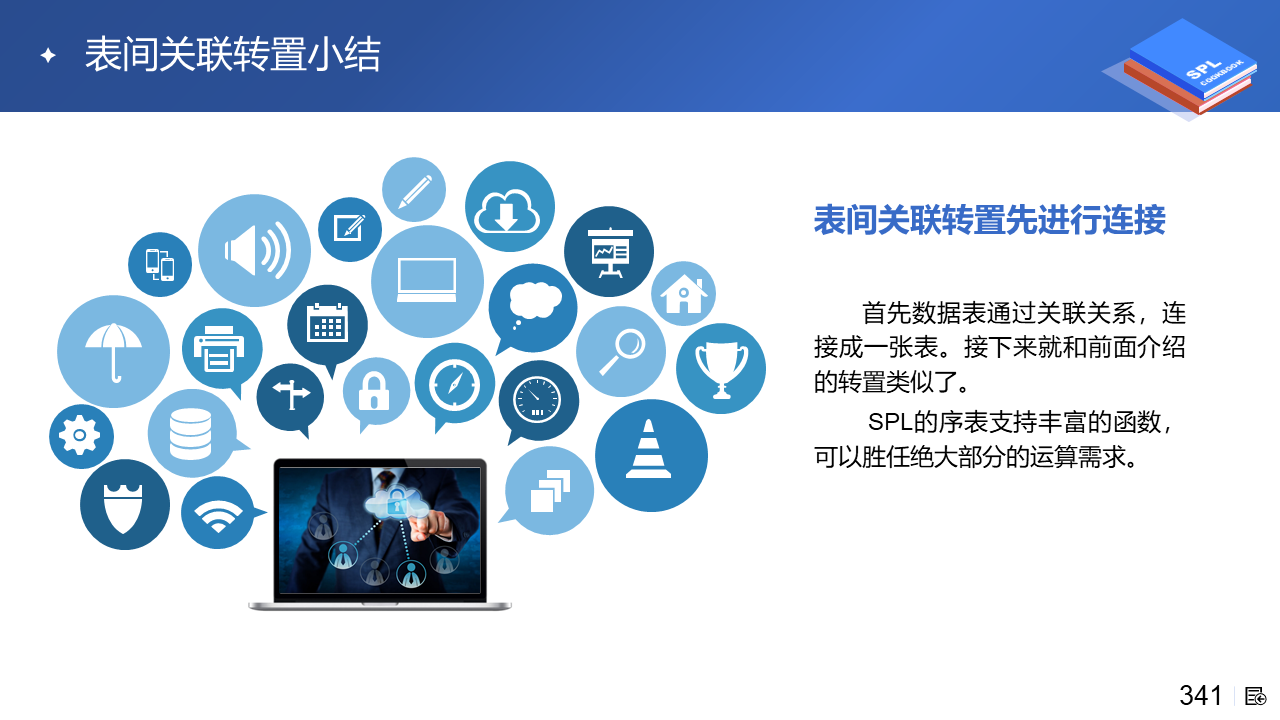 表间关联转置小结

SPL
COOKBOOK

表间关联转置先进行连接

首先数据表通过关联关系，连接成一张表。接下来就和前面介绍的转置类似了。

SPL的序表支持丰富的函数，可以胜任绝大部分的运算需求。

341